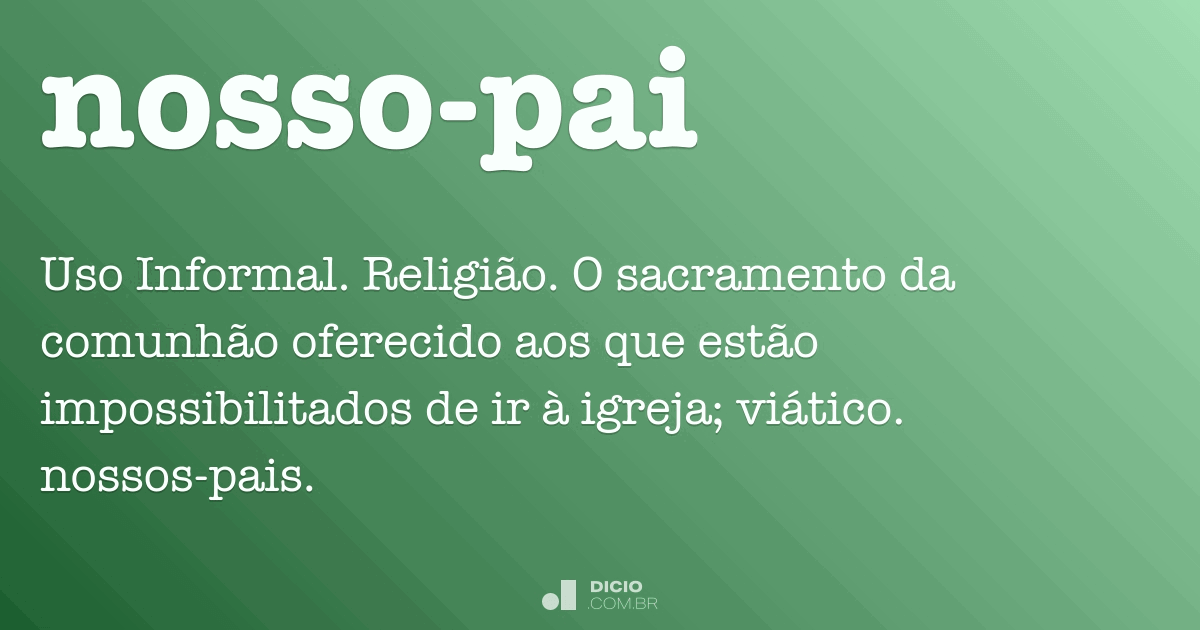 nosso-pai

Uso Informal. Religião. O sacramento da comunhão oferecido aos que estão impossibilitados de ir à igreja; viático. nossos-pais.

DICIO
.COM.BR